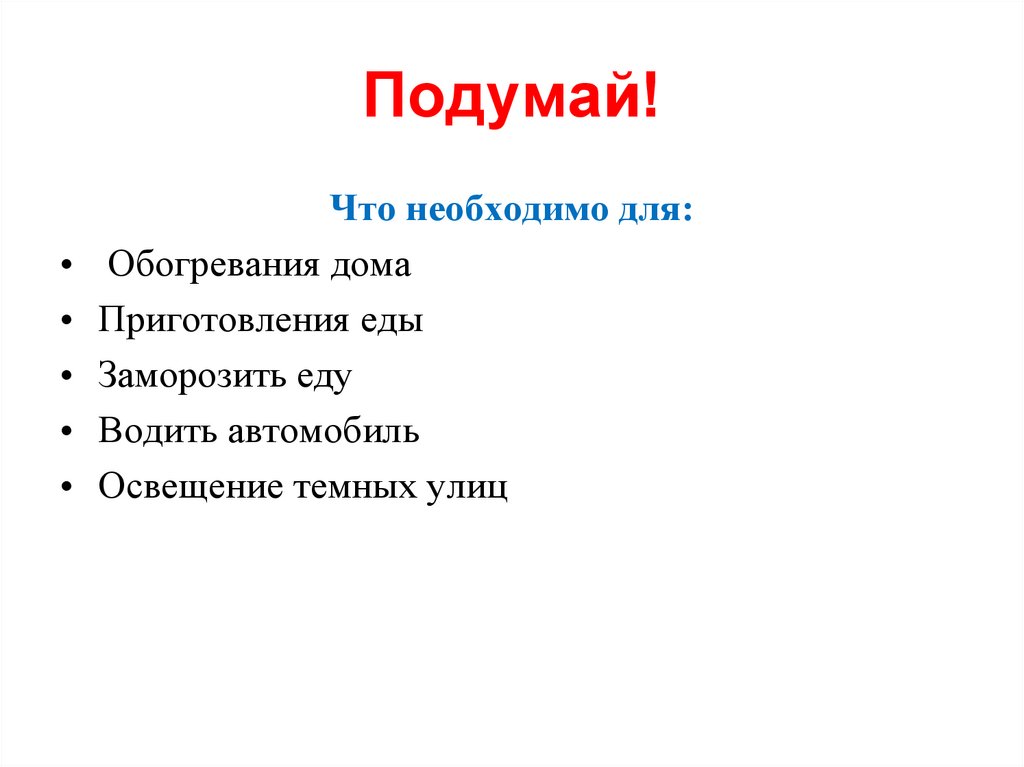 Подумай!

Что необходимо для:

• Обогревания дома
• Приготовления еды
• Заморозить еду
• Водить автомобиль
• Освещение темных улиц